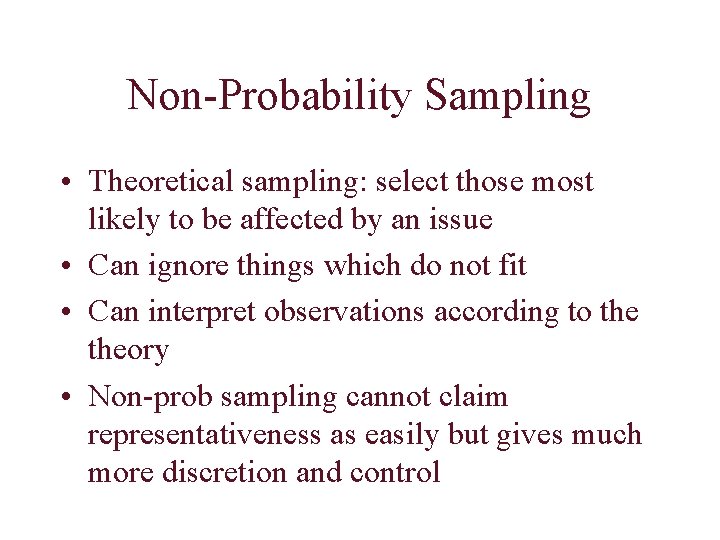 Non-Probability Sampling

• Theoretical sampling: select those most likely to be affected by an issue
• Can ignore things which do not fit
• Can interpret observations according to the theory
• Non-prob sampling cannot claim representativeness as easily but gives much more discretion and control